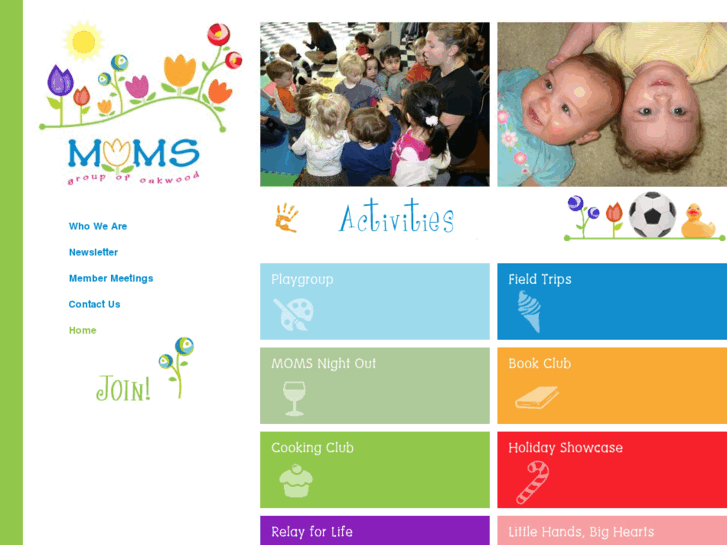 MOMS
group of oakwood

Who We Are

Newsletter

Member Meetings

Contact Us

Home

JOIN!

Activities

Playgroup

Field Trips

MOMS Night Out

Book Club

Cooking Club

Holiday Showcase

Relay for Life

Little Hands, Big Hearts